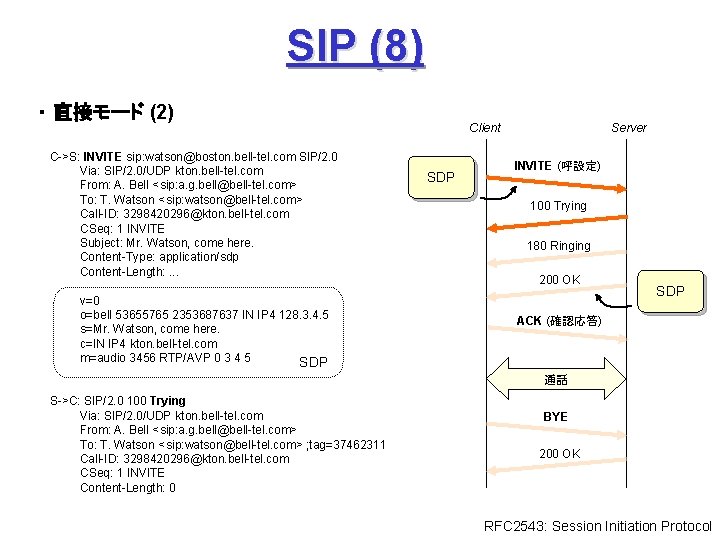 SIP (8)

・直接モード (2)

C->S: INVITE sip:watson@boston.bell-tel.com SIP/2.0
Via: SIP/2.0/UDP kton.bell-tel.com
From: A. Bell <sip:a.g.bell@bell-tel.com>
To: T. Watson <sip:watson@bell-tel.com>
Call-ID: 3298420296@kton.bell-tel.com
CSeq: 1 INVITE
Subject: Mr. Watson, come here.
Content-Type: application/sdp
Content-Length: ...

v=0
o=bell 53655765 2353687637 IN IP4 128.3.4.5
s=Mr. Watson, come here.
c=IN IP4 kton.bell-tel.com
m=audio 3456 RTP/AVP 0 3 4 5
SDP

S->C: SIP/2.0 100 Trying
Via: SIP/2.0/UDP kton.bell-tel.com
From: A. Bell <sip:a.g.bell@bell-tel.com>
To: T. Watson <sip:watson@bell-tel.com> ;tag=37462311
Call-ID: 3298420296@kton.bell-tel.com
CSeq: 1 INVITE
Content-Length: 0

Client
Server
SDP
INVITE (呼設定)
100 Trying
180 Ringing
200 OK
SDP
ACK (確認応答)
通話
BYE
200 OK

RFC2543: Session Initiation Protocol